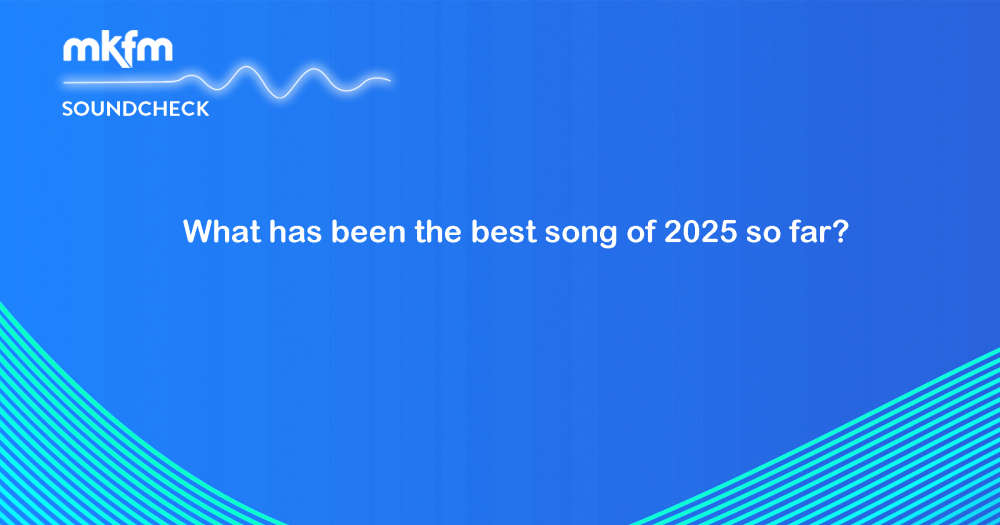 mkfm
SOUNDCHECK

What has been the best song of 2025 so far?